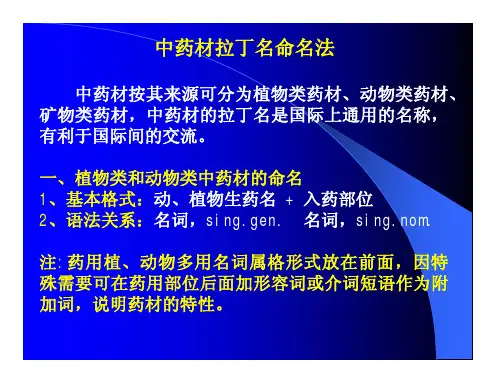 中药材拉丁名命名法

中药材按其来源可分为植物类药材、动物类药材、矿物类药材，中药材的拉丁名是国际上通用的名称，有利于国际间的交流。

一、植物类和动物类中药材的命名
1、基本格式：动、植物生药名 + 入药部位
2、语法关系：名词，sing.gen.　名词，sing.nom

注:药用植、动物多用名词属格形式放在前面，因特殊需要可在药用部位后面加形容词或介词短语作为附加词，说明药材的特性。